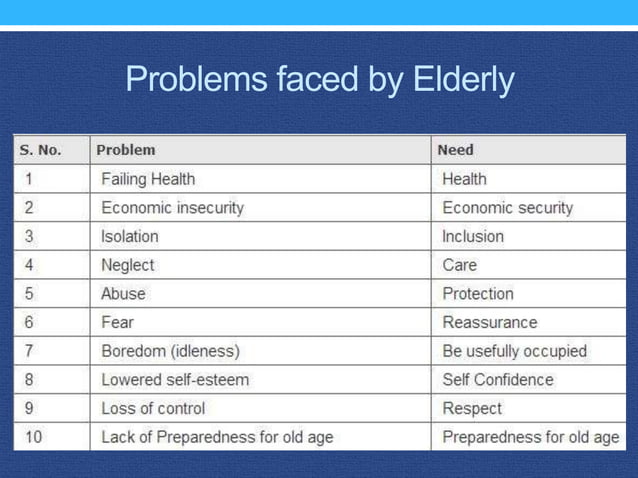 Problems faced by Elderly

| S. No. | Problem | Need |
|---|---|---|
| 1 | Failing Health | Health |
| 2 | Economic insecurity | Economic security |
| 3 | Isolation | Inclusion |
| 4 | Neglect | Care |
| 5 | Abuse | Protection |
| 6 | Fear | Reassurance |
| 7 | Boredom (idleness) | Be usefully occupied |
| 8 | Lowered self-esteem | Self Confidence |
| 9 | Loss of control | Respect |
| 10 | Lack of Preparedness for old age | Preparedness for old age |